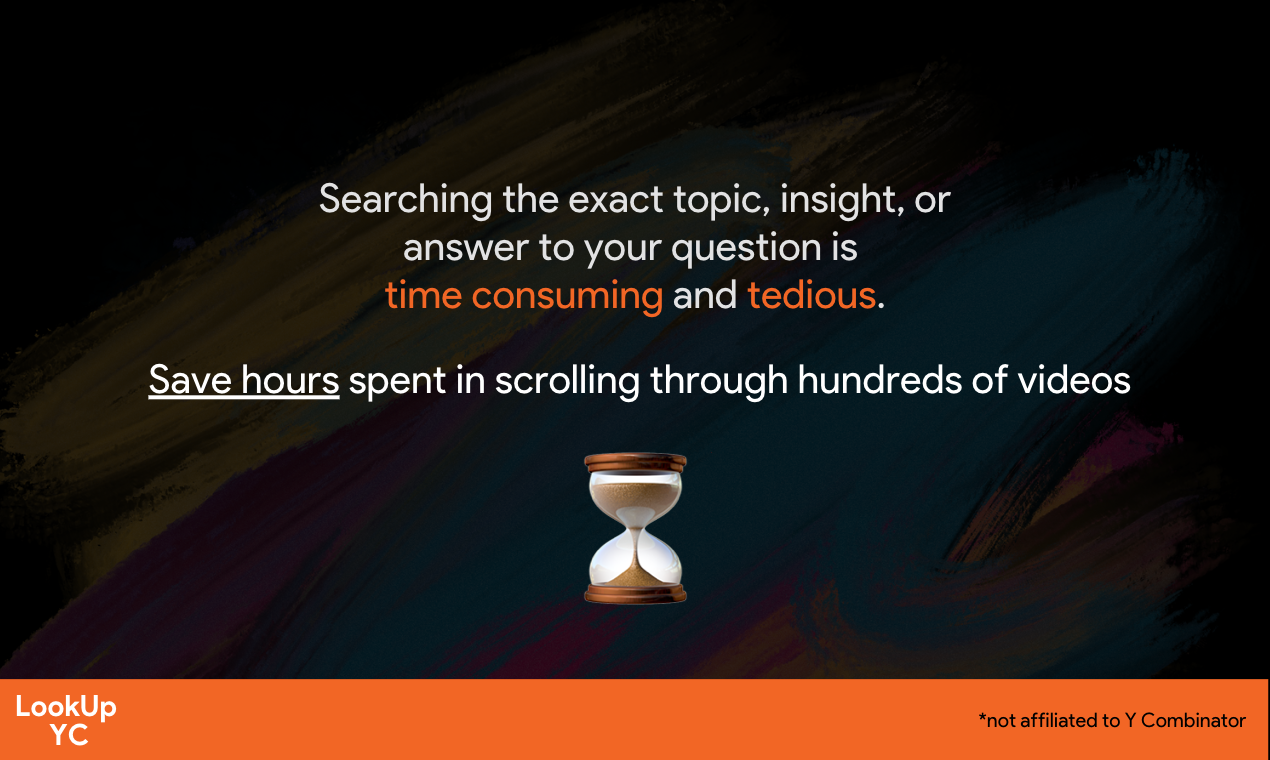 Searching the exact topic, insight, or answer to your question is time consuming and tedious.

Save hours spent in scrolling through hundreds of videos

LookUp YC

*not affiliated to Y Combinator